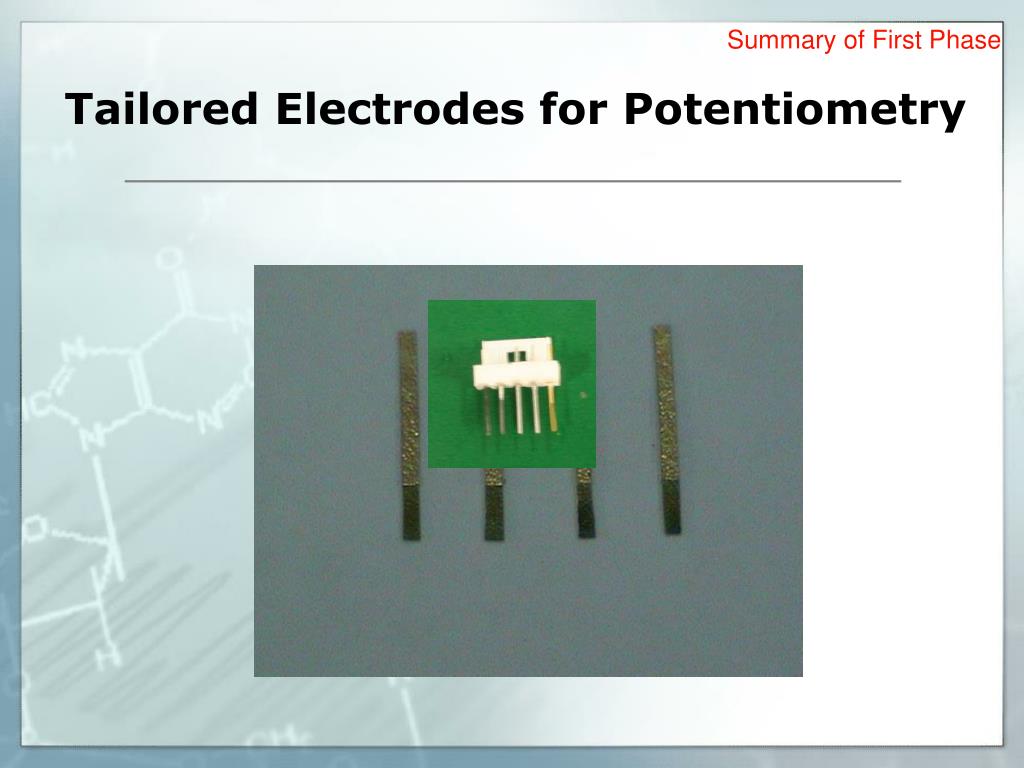 Summary of First Phase

Tailored Electrodes for Potentiometry